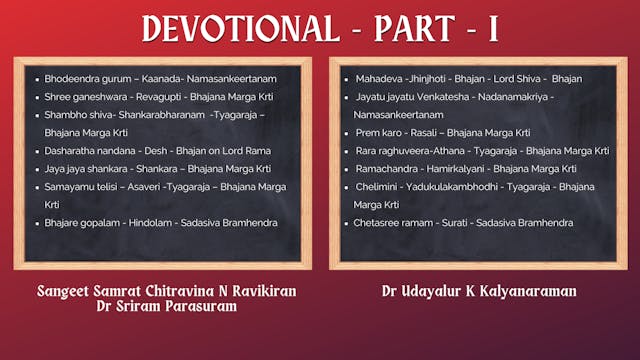 DEVOTIONAL - PART - I

- Bhodeendra gurum – Kaanada- Namasankeertanam
- Shree ganeshwara - Revagupti - Bhajana Marga Krti
- Shambho shiva- Shankarabharanam -Tyagaraja – Bhajana Marga Krti
- Dasharatha nandana - Desh - Bhajan on Lord Rama
- Jaya jaya shankara - Shankara – Bhajana Marga Krti
- Samayamu telisi – Asaveri -Tyagaraja – Bhajana Marga Krti
- Bhajare gopalam - Hindolam - Sadasiva Bramhendra

Sangeet Samrat Chitravina N Ravikiran
Dr Sriram Parasuram

- Mahadeva -Jhinjhoti - Bhajan - Lord Shiva - Bhajan
- Jayatu jayatu Venkatesha - Nadanamakriya - Namasankeertanam
- Prem karo - Rasali – Bhajana Marga Krti
- Rara raghuveera-Athana - Tyagaraja - Bhajana Marga Krti
- Ramachandra - Hamirkalyani - Bhajana Marga Krti
- Chelimini - Yadukulakambhodhi - Tyagaraja - Bhajana Marga Krti
- Chetasree ramam - Surati - Sadasiva Bramhendra

Dr Udayalur K Kalyanaraman